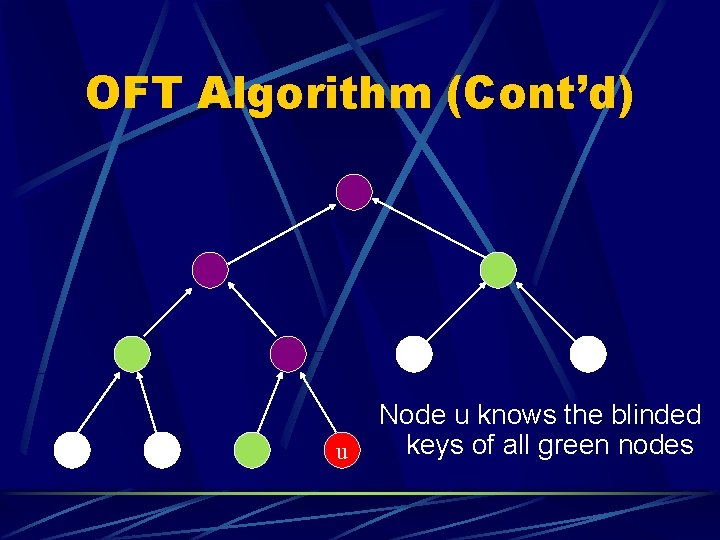 OFT Algorithm (Cont'd)

u

Node u knows the blinded keys of all green nodes